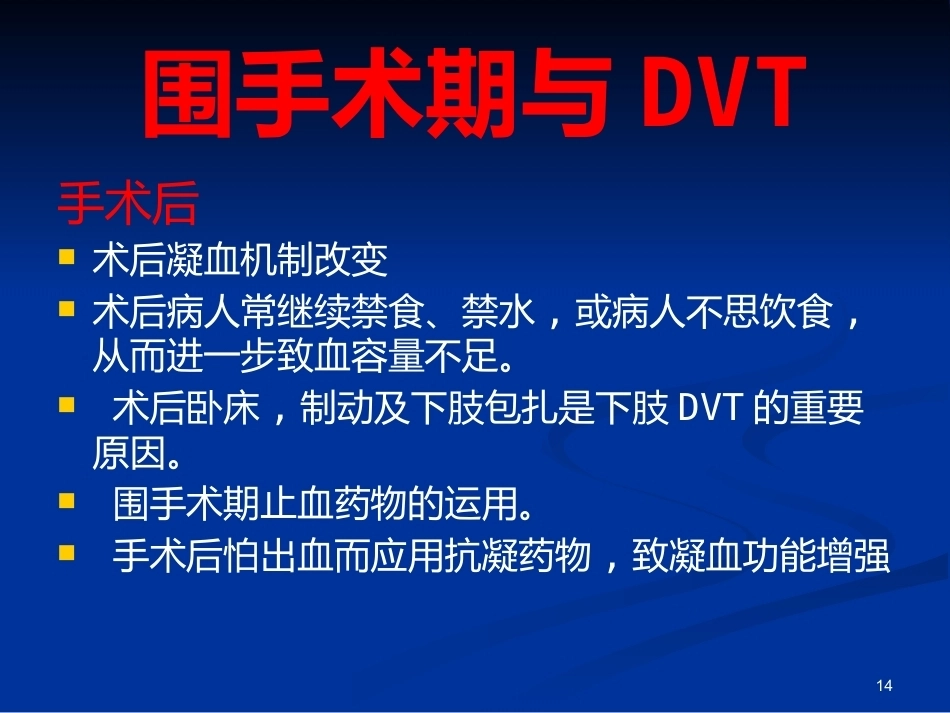 围手术期与 DVT

手术后

- 术后凝血机制改变
- 术后病人常继续禁食、禁水，或病人不思饮食，从而进一步致血容量不足。
- 术后卧床，制动及下肢包扎是下肢 DVT 的重要原因。
- 围手术期止血药物的运用。
- 手术后怕出血而应用抗凝药物，致凝血功能增强

14